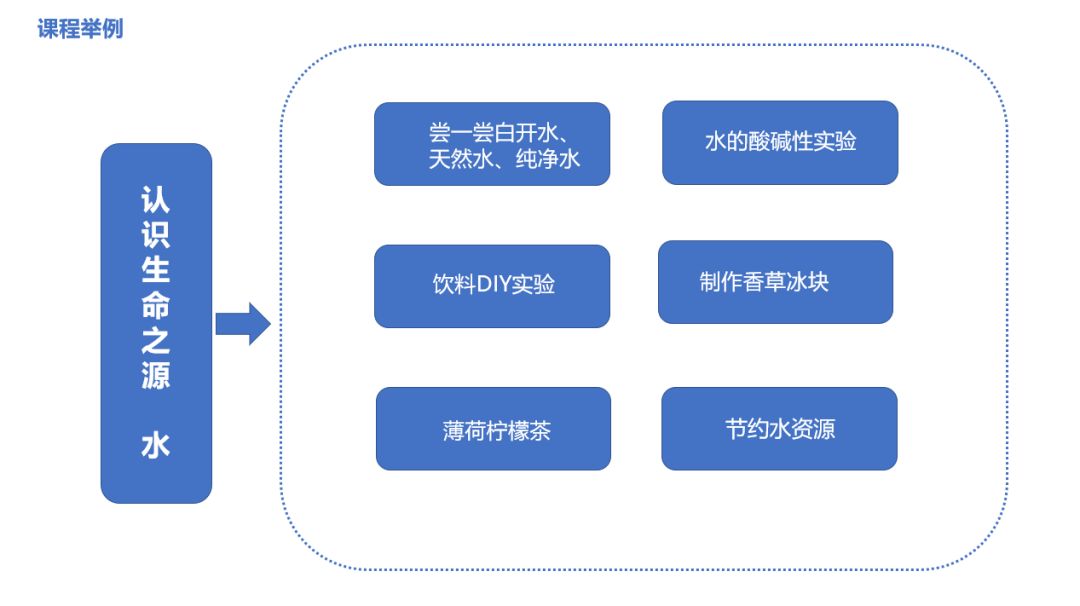 课程举例

认识生命之源 水

尝一尝白开水、天然水、纯净水

水的酸碱性实验

饮料DIY实验

制作香草冰块

薄荷柠檬茶

节约水资源